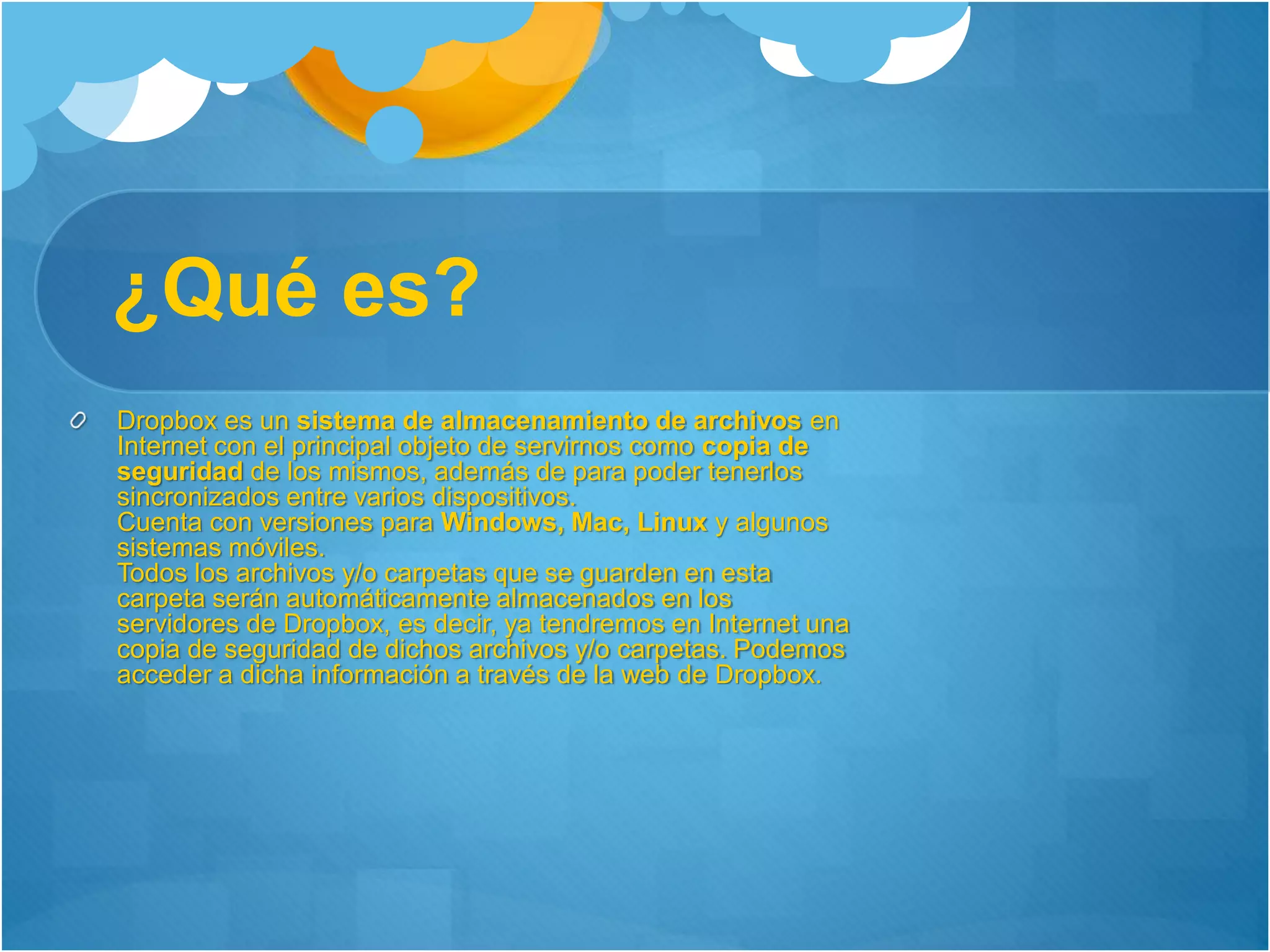 ¿Qué es?

Dropbox es un sistema de almacenamiento de archivos en Internet con el principal objeto de servirnos como copia de seguridad de los mismos, además de para poder tenerlos sincronizados entre varios dispositivos.
Cuenta con versiones para Windows, Mac, Linux y algunos sistemas móviles.
Todos los archivos y/o carpetas que se guarden en esta carpeta serán automáticamente almacenados en los servidores de Dropbox, es decir, ya tendremos en Internet una copia de seguridad de dichos archivos y/o carpetas. Podemos acceder a dicha información a través de la web de Dropbox.